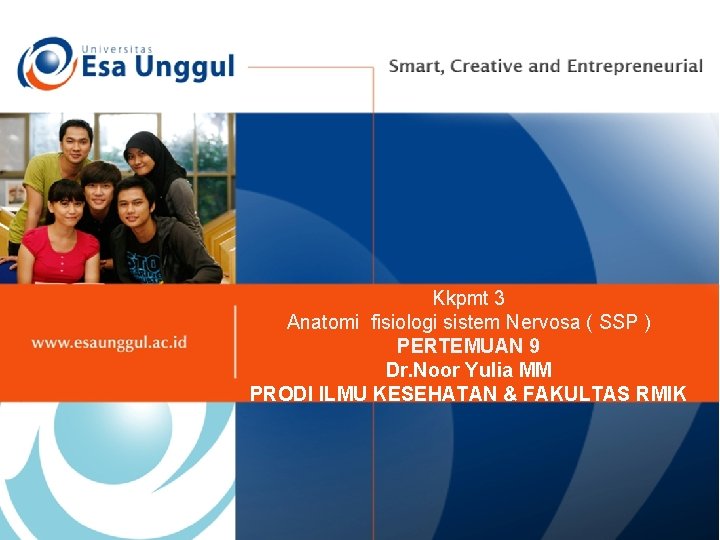 Universitas
Esa Unggul

Smart, Creative and Entrepreneurial

www.esaunggul.ac.id

Kkpmt 3
Anatomi fisiologi sistem Nervosa ( SSP )
PERTEMUAN 9
Dr.Noor Yulia MM
PRODI ILMU KESEHATAN & FAKULTAS RMIK